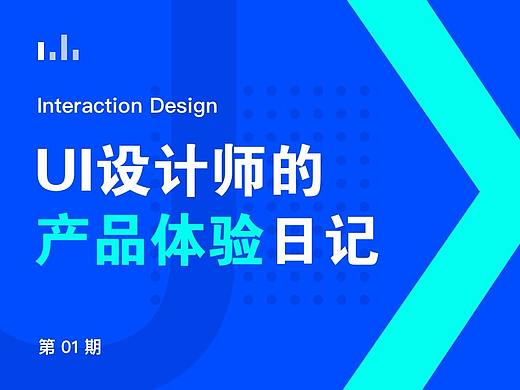 Interaction Design

UI设计师的
产品体验日记

第 01 期